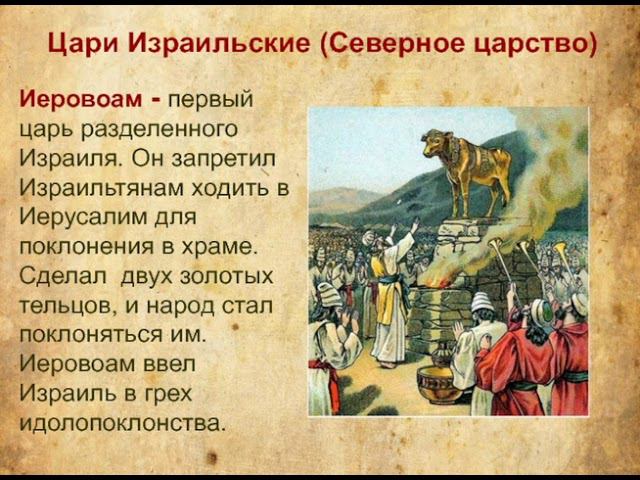 Цари Израильские (Северное царство)

Иеровоам - первый царь разделенного Израиля. Он запретил Израильтянам ходить в Иерусалим для поклонения в храме. Сделал двух золотых тельцов, и народ стал поклоняться им. Иеровоам ввел Израиль в грех идолопоклонства.